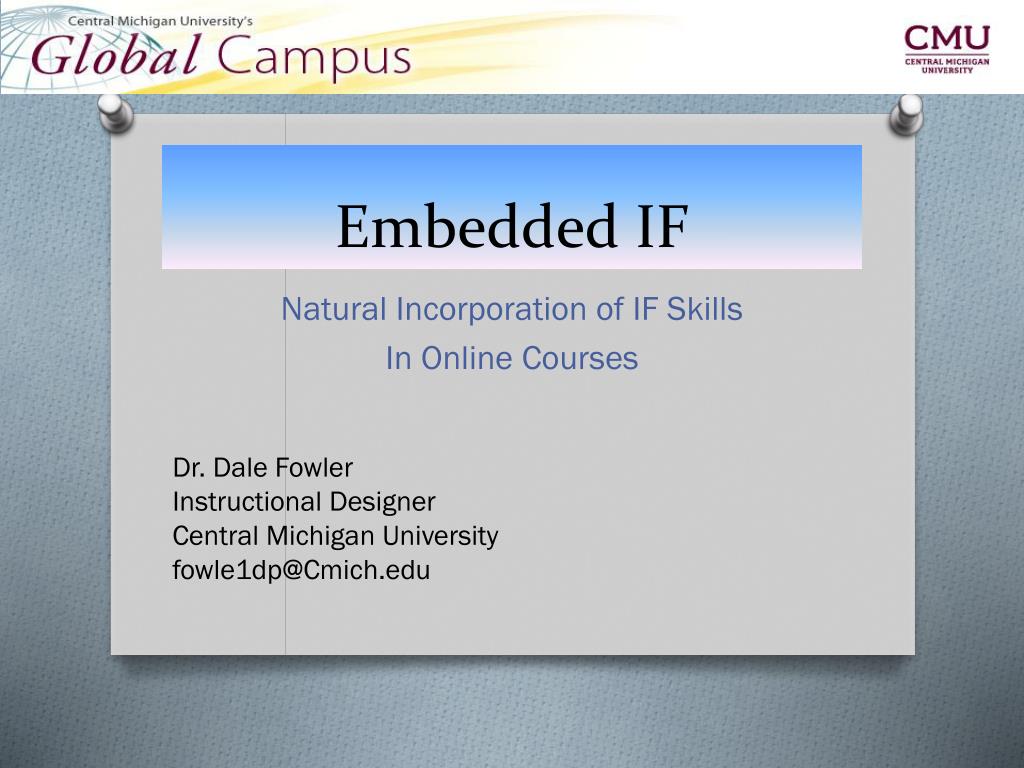 Central Michigan University's
Global Campus

CMU
CENTRAL MICHIGAN UNIVERSITY

Embedded IF

Natural Incorporation of IF Skills
In Online Courses

Dr. Dale Fowler
Instructional Designer
Central Michigan University
fowle1dp@Cmich.edu